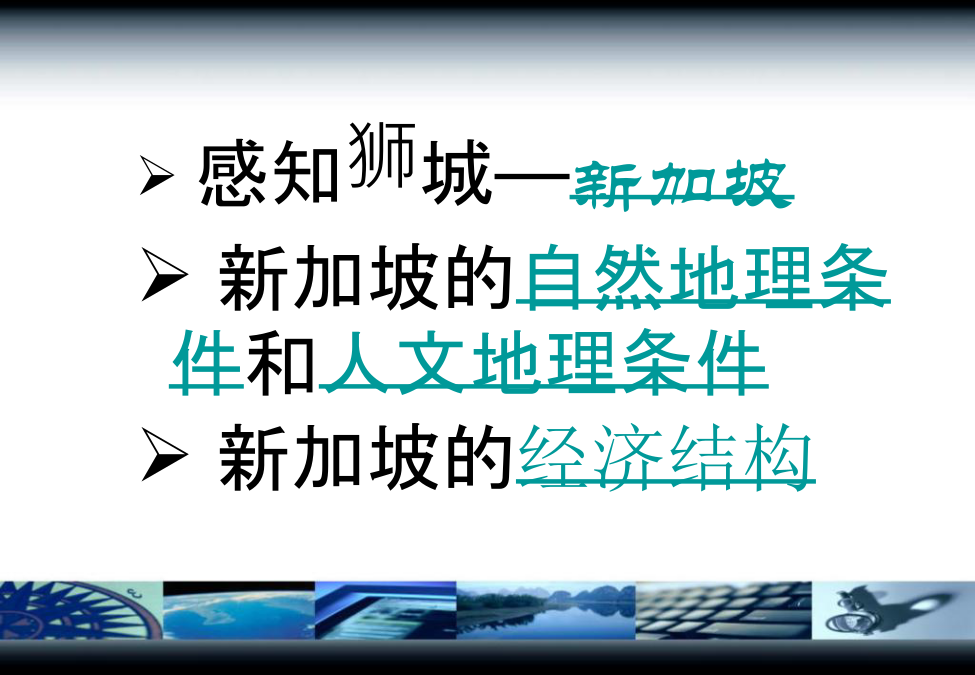 ➢ 感知狮城—新加坡

➢ 新加坡的自然地理条件和人文地理条件

➢ 新加坡的经济结构